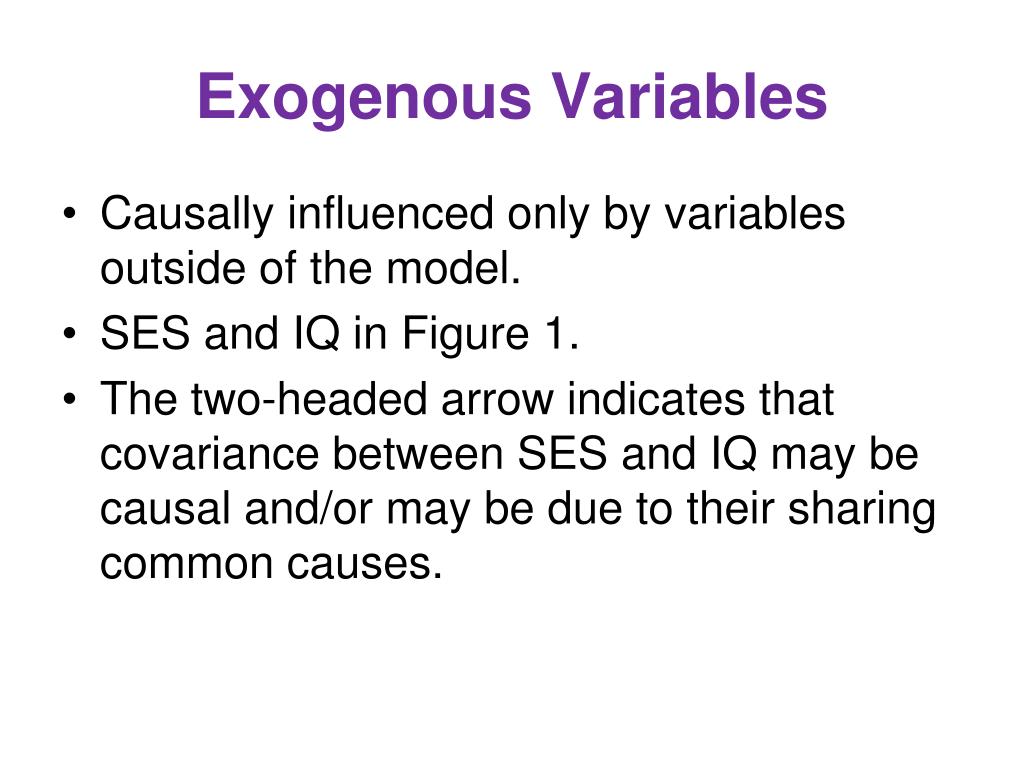 Exogenous Variables

• Causally influenced only by variables outside of the model.
• SES and IQ in Figure 1.
• The two-headed arrow indicates that covariance between SES and IQ may be causal and/or may be due to their sharing common causes.